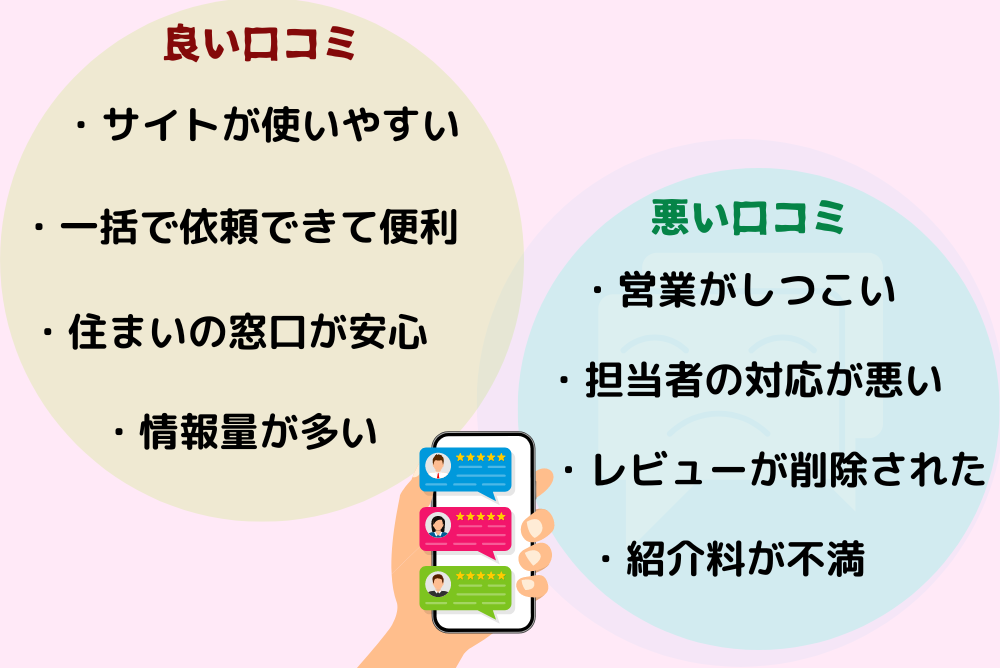 良い口コミ

・サイトが使いやすい

・一括で依頼できて便利

・住まいの窓口が安心

・情報量が多い

悪い口コミ

・営業がしつこい

・担当者の対応が悪い

・レビューが削除された

・紹介料が不満